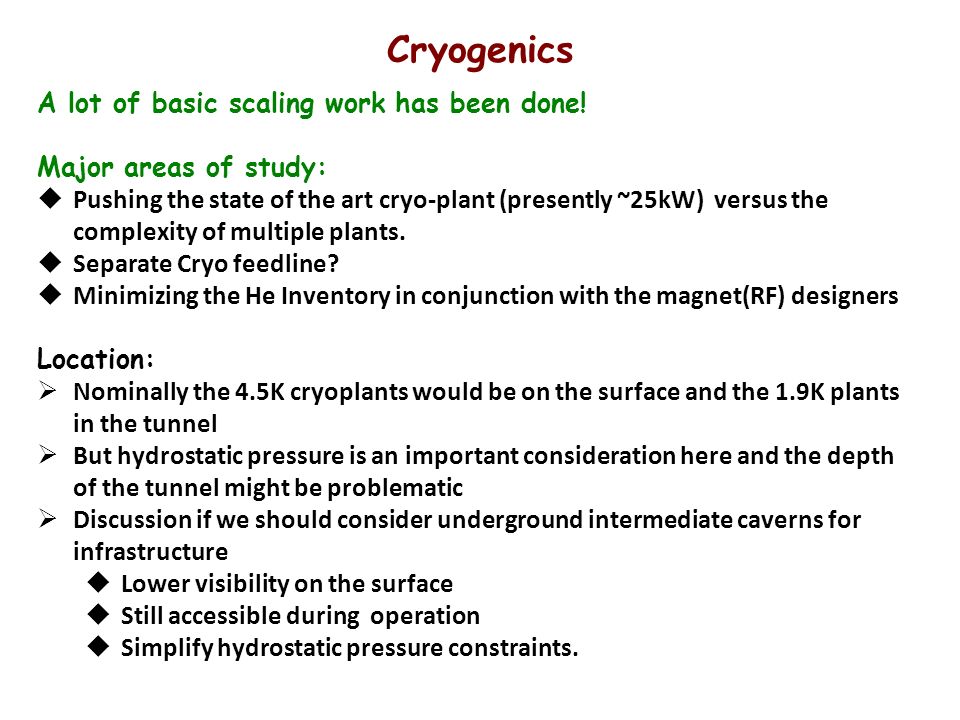 Cryogenics

A lot of basic scaling work has been done!

Major areas of study:

◆ Pushing the state of the art cryo-plant (presently ~25kW) versus the complexity of multiple plants.
◆ Separate Cryo feedline?
◆ Minimizing the He Inventory in conjunction with the magnet(RF) designers

Location:

➢ Nominally the 4.5K cryoplants would be on the surface and the 1.9K plants in the tunnel
➢ But hydrostatic pressure is an important consideration here and the depth of the tunnel might be problematic
➢ Discussion if we should consider underground intermediate caverns for infrastructure
◆ Lower visibility on the surface
◆ Still accessible during operation
◆ Simplify hydrostatic pressure constraints.